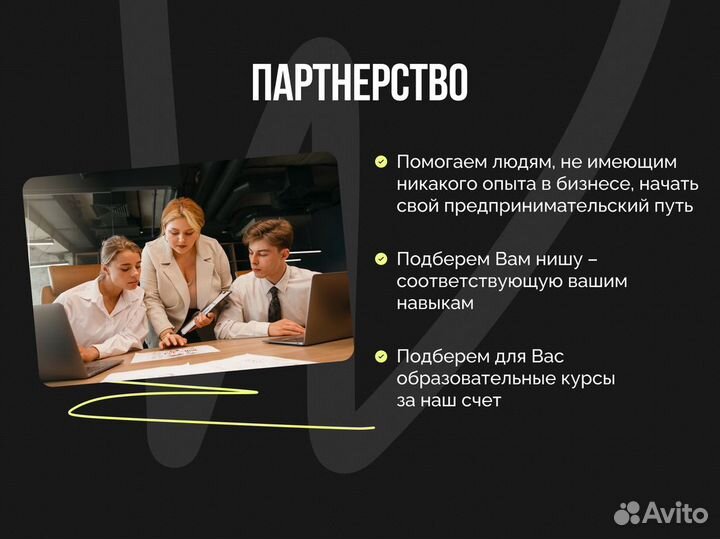 ПАРТНЕРСТВО

Помогаем людям, не имеющим никакого опыта в бизнесе, начать свой предпринимательский путь

Подберем Вам нишу – соответствующую вашим навыкам

Подберем для Вас образовательные курсы за наш счет

Avito